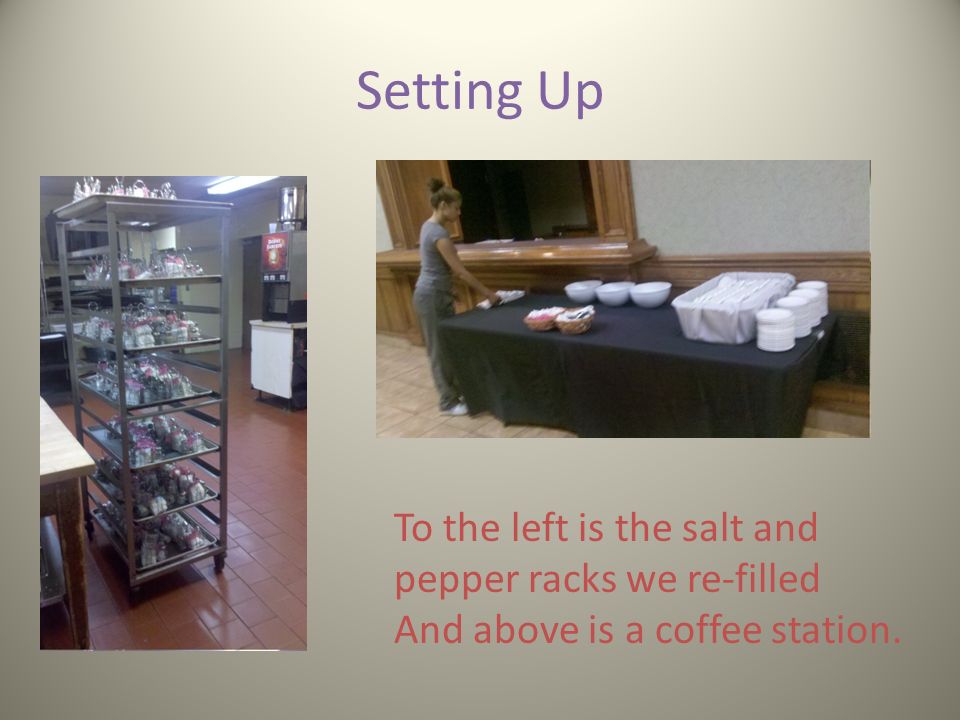 Setting Up

To the left is the salt and pepper racks we re-filled
And above is a coffee station.